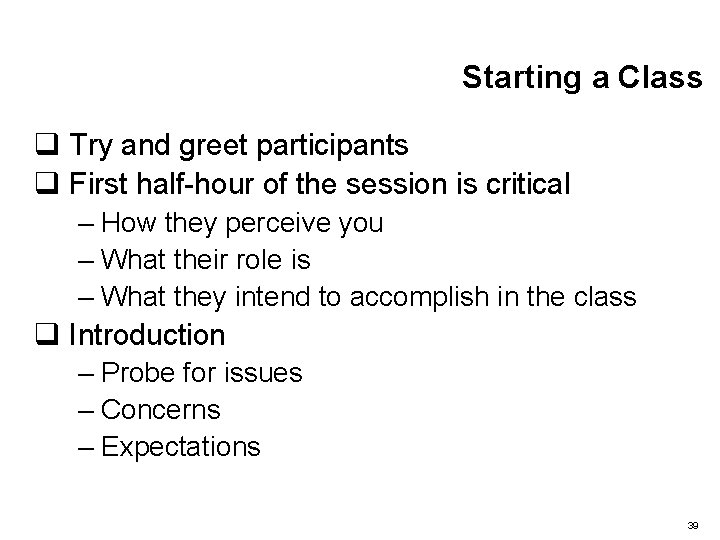 Starting a Class

❑ Try and greet participants
❑ First half-hour of the session is critical
– How they perceive you
– What their role is
– What they intend to accomplish in the class
❑ Introduction
– Probe for issues
– Concerns
– Expectations

39